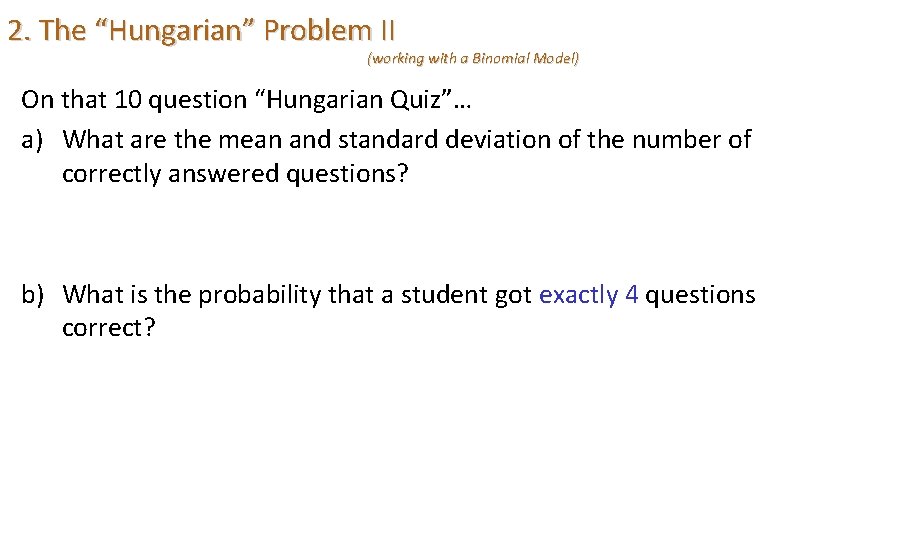 2. The “Hungarian” Problem II

(working with a Binomial Model)

On that 10 question “Hungarian Quiz”…

a) What are the mean and standard deviation of the number of correctly answered questions?

b) What is the probability that a student got exactly 4 questions correct?